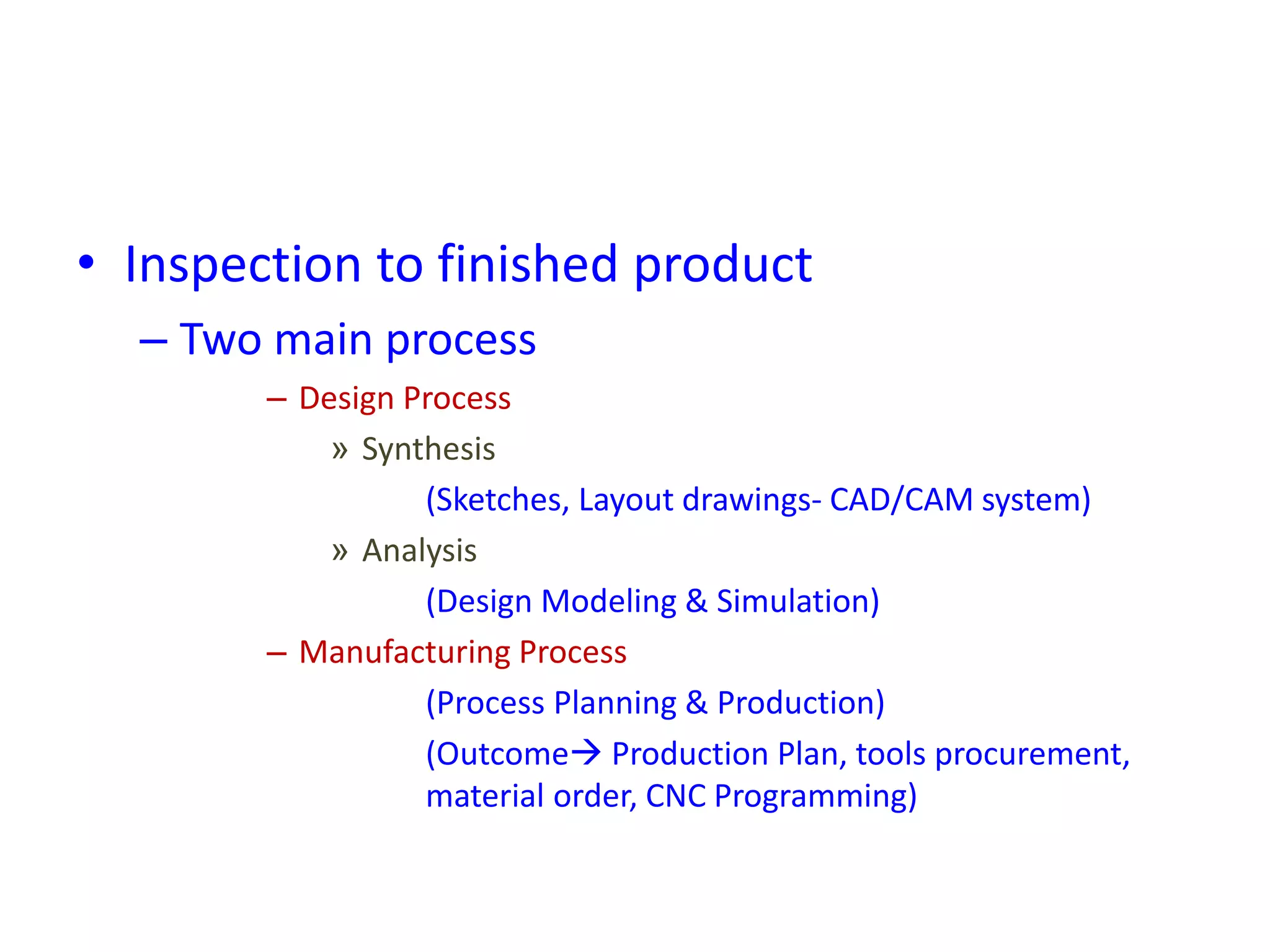 • Inspection to finished product

– Two main process

– Design Process

» Synthesis

(Sketches, Layout drawings- CAD/CAM system)

» Analysis

(Design Modeling & Simulation)

– Manufacturing Process

(Process Planning & Production)

(Outcome→ Production Plan, tools procurement, material order, CNC Programming)